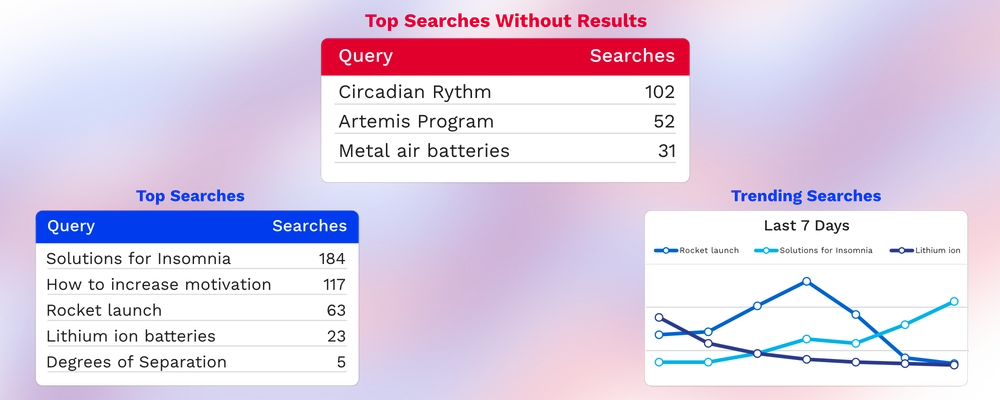 Top Searches Without Results

| Query | Searches |
|---|---|
| Circadian Rythm | 102 |
| Artemis Program | 52 |
| Metal air batteries | 31 |

Top Searches

| Query | Searches |
|---|---|
| Solutions for Insomnia | 184 |
| How to increase motivation | 117 |
| Rocket launch | 63 |
| Lithium ion batteries | 23 |
| Degrees of Separation | 5 |

Trending Searches

Last 7 Days

Rocket launch
Solutions for Insomnia
Lithium ion